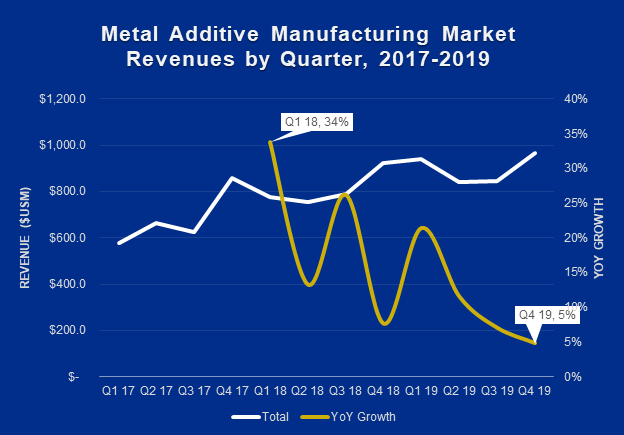 Metal Additive Manufacturing Market Revenues by Quarter, 2017-2019

REVENUE ($USM)

$1,200.0
$1,000.0
$800.0
$600.0
$400.0
$200.0
$-

YOY GROWTH

40%
35%
30%
25%
20%
15%
10%
5%
0%

Q1 18, 34%

Q4 19, 5%

Q1 17 Q2 17 Q3 17 Q4 17 Q1 18 Q2 18 Q3 18 Q4 18 Q1 19 Q2 19 Q3 19 Q4 19

Total YoY Growth